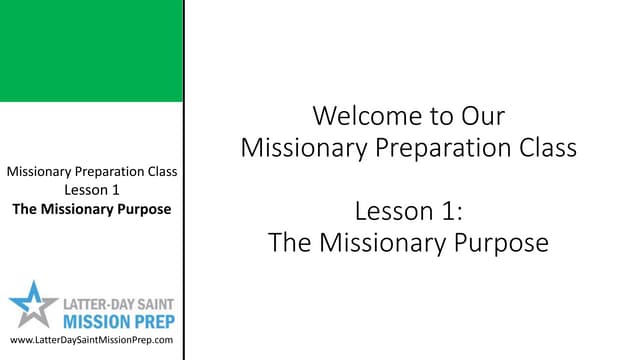 Missionary Preparation Class
Lesson 1
The Missionary Purpose

LATTER-DAY SAINT
MISSION PREP
www.LatterDaySaintMissionPrep.com

Welcome to Our
Missionary Preparation Class

Lesson 1:
The Missionary Purpose